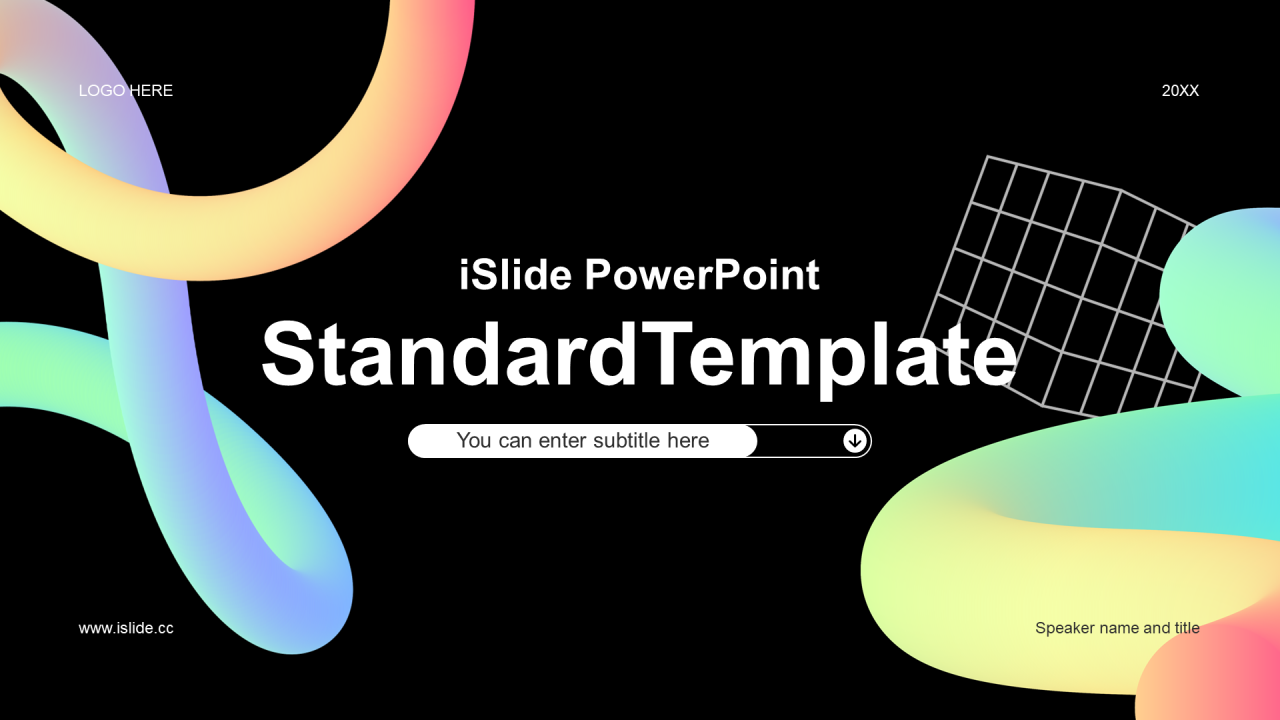 LOGO HERE

20XX

iSlide PowerPoint

StandardTemplate

You can enter subtitle here

www.islide.cc

Speaker name and title